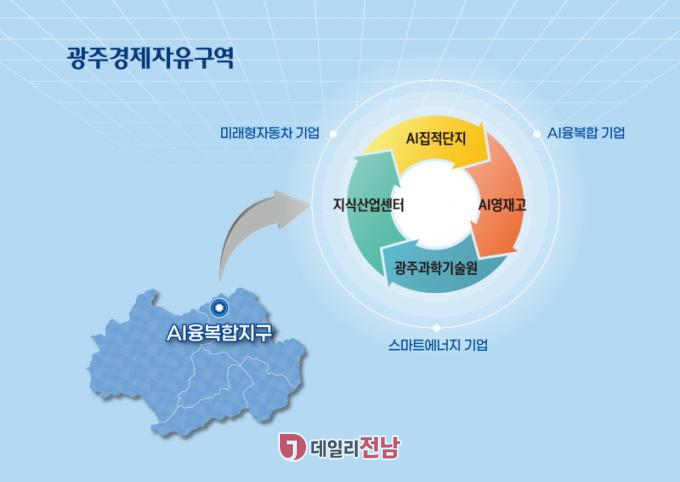 광주경제자유구역

미래형자동차 기업

AI융복합 기업

AI집적단지

지식산업센터

AI영재고

광주과학기술원

스마트에너지 기업

AI융복합지구

데일리전남